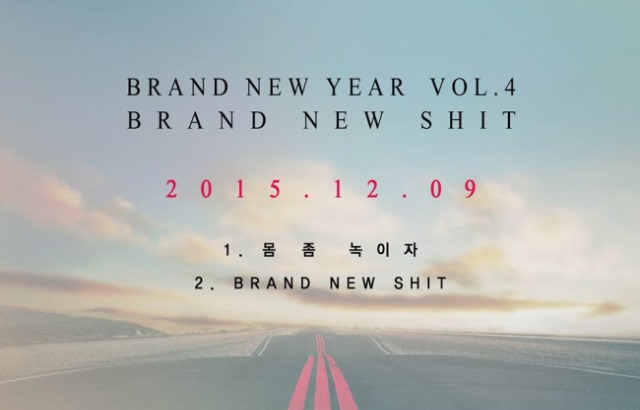 BRAND NEW YEAR VOL.4
BRAND NEW SHIT

2015.12.09

1. 몸 좀 녹이자
2. BRAND NEW SHIT